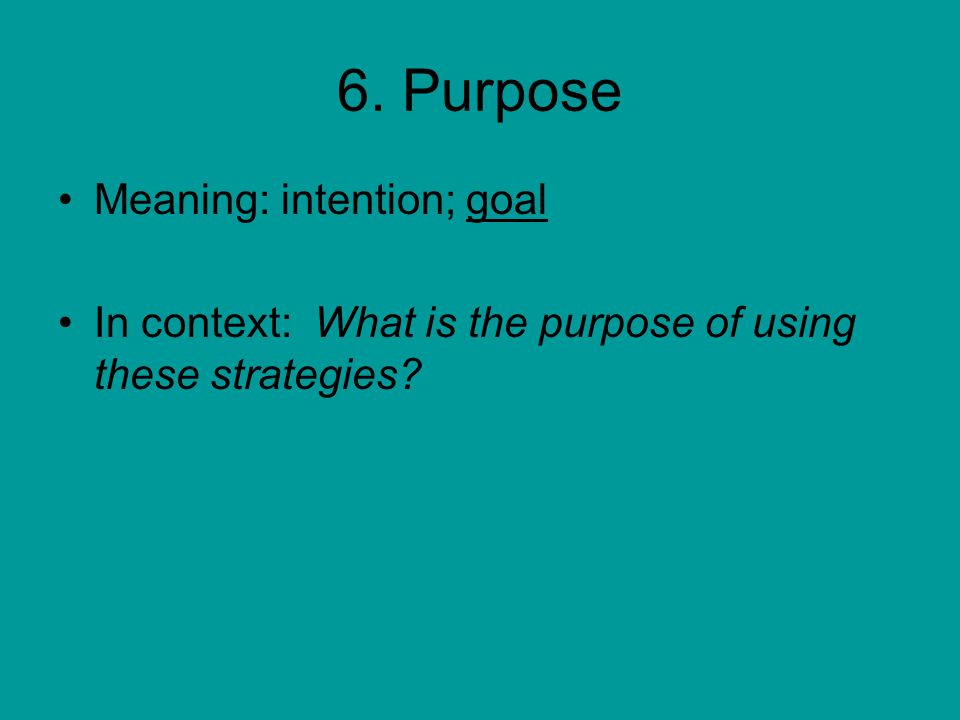 6. Purpose

• Meaning: intention; goal

• In context: What is the purpose of using these strategies?